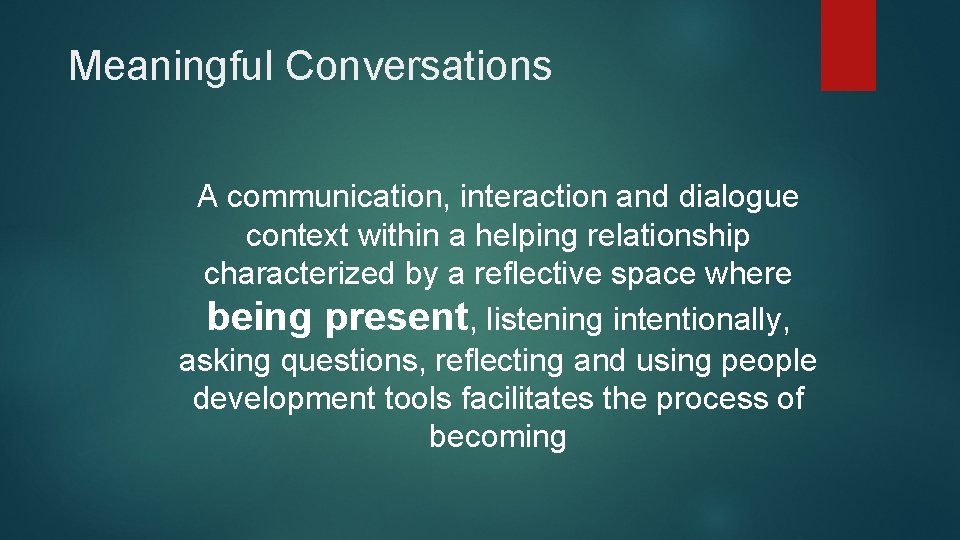 Meaningful Conversations

A communication, interaction and dialogue context within a helping relationship characterized by a reflective space where being present, listening intentionally, asking questions, reflecting and using people development tools facilitates the process of becoming